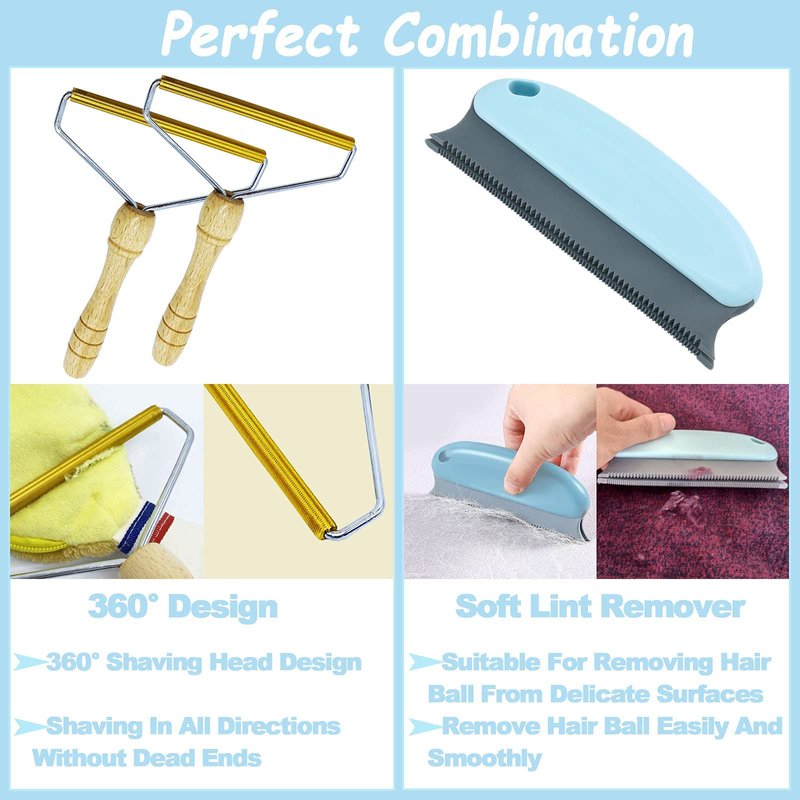 Perfect Combination

360° Design

➤360° Shaving Head Design

➤Shaving In All Directions Without Dead Ends

Soft Lint Remover

➤Suitable For Removing Hair Ball From Delicate Surfaces

➤Remove Hair Ball Easily And Smoothly